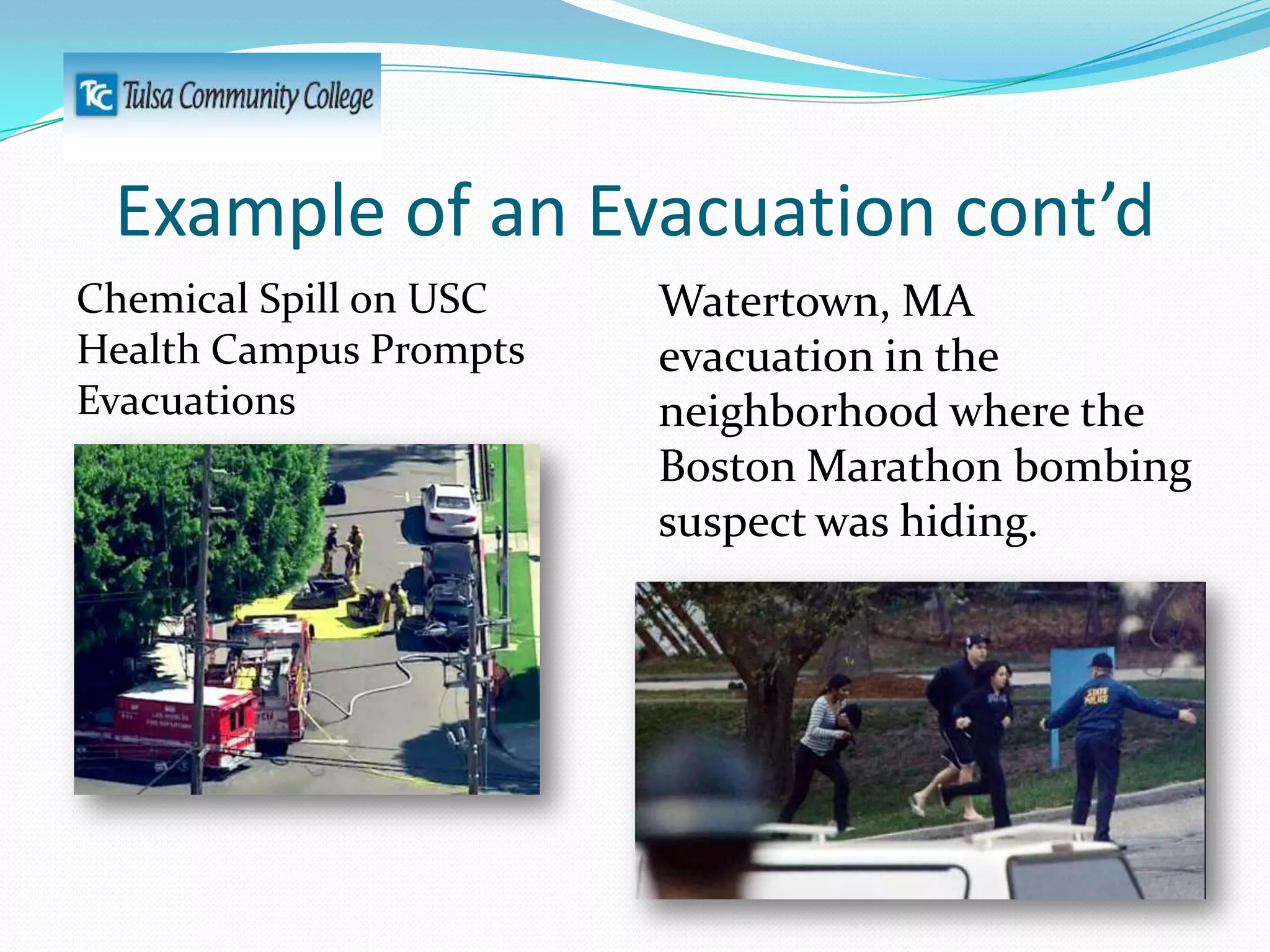 TCC Tulsa Community College

Example of an Evacuation cont'd

Chemical Spill on USC Health Campus Prompts Evacuations

Watertown, MA evacuation in the neighborhood where the Boston Marathon bombing suspect was hiding.

STATE POLICE